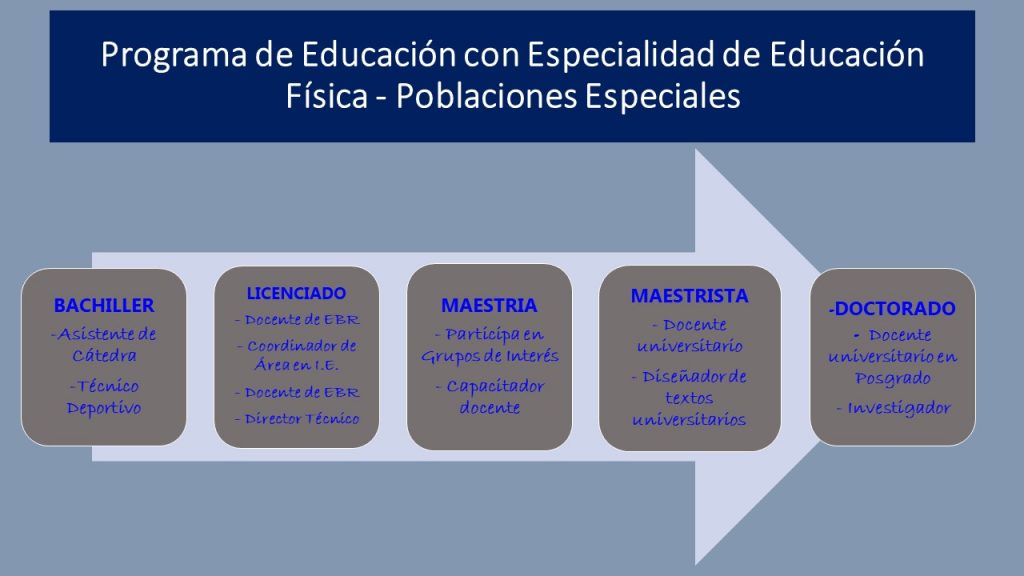 Programa de Educación con Especialidad de Educación Física - Poblaciones Especiales

BACHILLER
-Asistente de Cátedra
-Técnico Deportivo

LICENCIADO
- Docente de EBR
- Coordinador de Área en I.E.
- Docente de EBR
- Director Técnico

MAESTRIA
- Participa en Grupos de Interés
- Capacitador docente

MAESTRISTA
- Docente universitario
- Diseñador de textos universitarios

-DOCTORADO
- Docente universitario en Posgrado
- Investigador